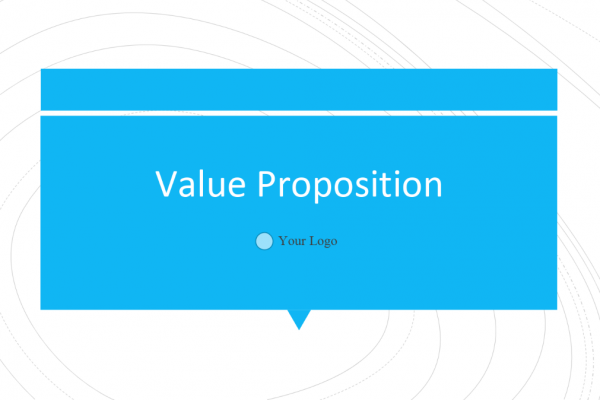 Value Proposition

Your Logo